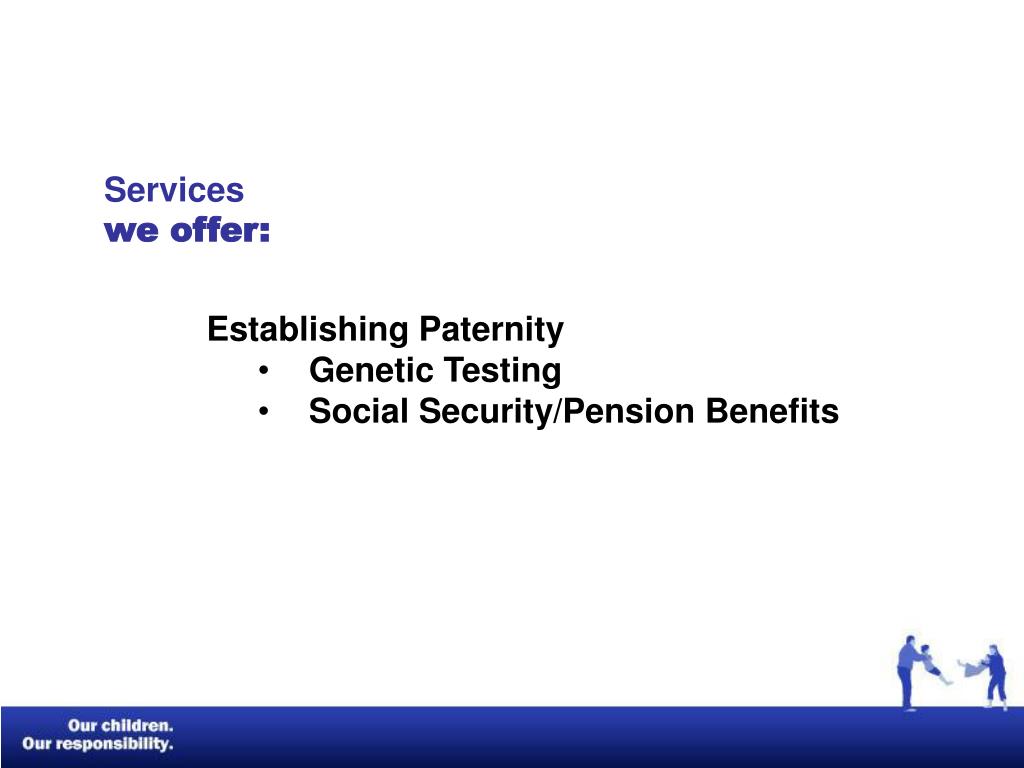 Services
we offer:

Establishing Paternity
• Genetic Testing
• Social Security/Pension Benefits

Our children.
Our responsibility.